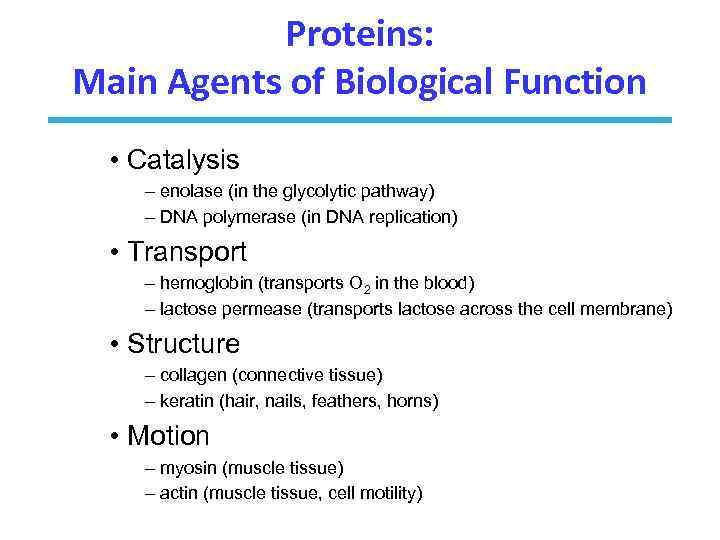 Proteins:
Main Agents of Biological Function

• Catalysis
– enolase (in the glycolytic pathway)
– DNA polymerase (in DNA replication)

• Transport
– hemoglobin (transports $O_2$ in the blood)
– lactose permease (transports lactose across the cell membrane)

• Structure
– collagen (connective tissue)
– keratin (hair, nails, feathers, horns)

• Motion
– myosin (muscle tissue)
– actin (muscle tissue, cell motility)